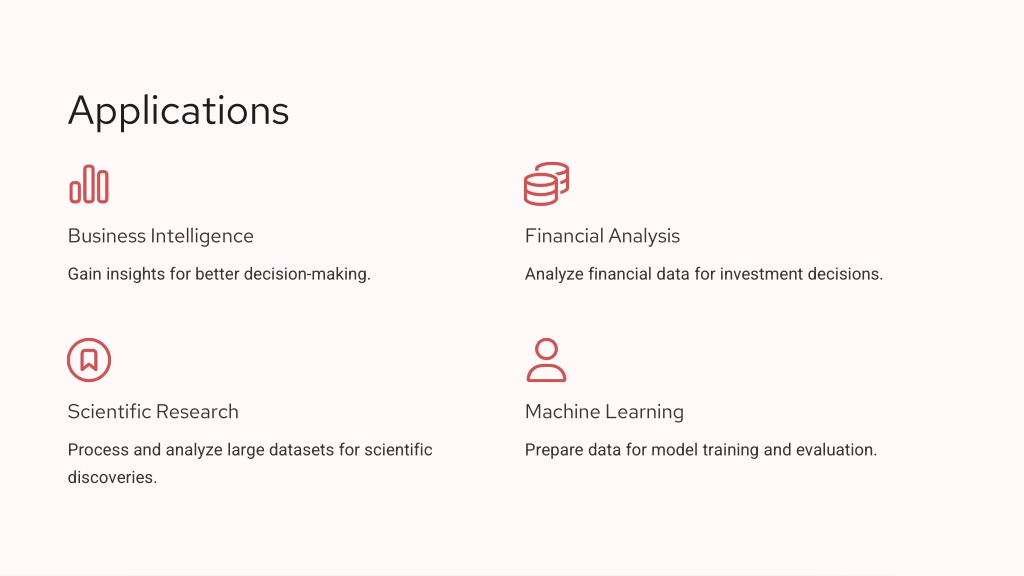 Applications

Business Intelligence

Gain insights for better decision-making.

Financial Analysis

Analyze financial data for investment decisions.

Scientific Research

Process and analyze large datasets for scientific discoveries.

Machine Learning

Prepare data for model training and evaluation.